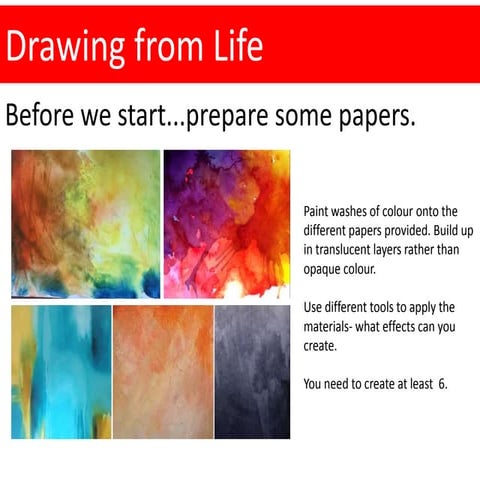 Drawing from Life

Before we start...prepare some papers.

Paint washes of colour onto the different papers provided. Build up in translucent layers rather than opaque colour.

Use different tools to apply the materials- what effects can you create.

You need to create at least 6.